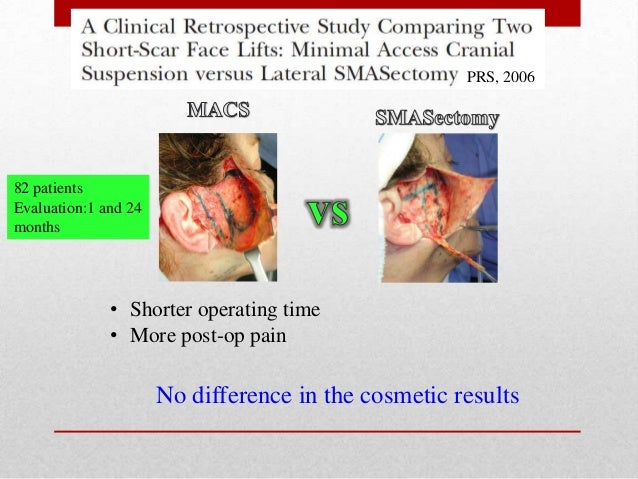 A Clinical Retrospective Study Comparing Two Short-Scar Face Lifts: Minimal Access Cranial Suspension versus Lateral SMASectomy PRS, 2006

MACS

SMASectomy

82 patients
Evaluation:1 and 24 months

VS

• Shorter operating time
• More post-op pain

No difference in the cosmetic results